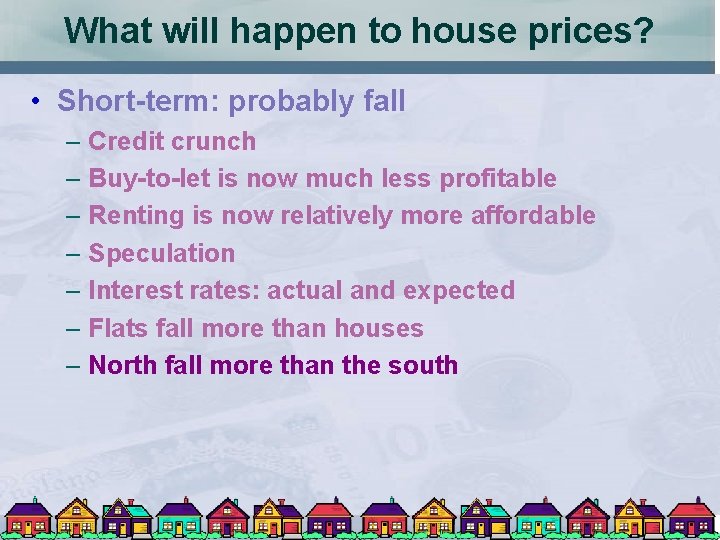 What will happen to house prices?

• Short-term: probably fall
– Credit crunch
– Buy-to-let is now much less profitable
– Renting is now relatively more affordable
– Speculation
– Interest rates: actual and expected
– Flats fall more than houses
– North fall more than the south